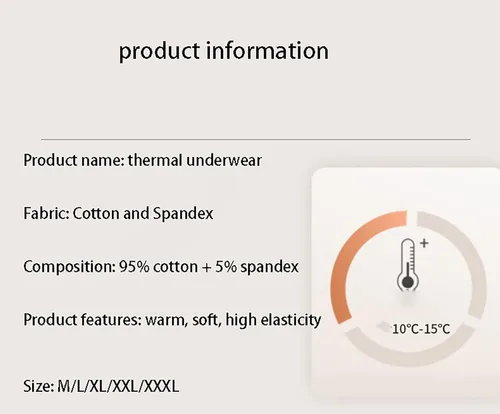 product information

Product name: thermal underwear

Fabric: Cotton and Spandex

Composition: 95% cotton + 5% spandex

Product features: warm, soft, high elasticity

Size: M/L/XL/XXL/XXXL

+

10°C-15°C